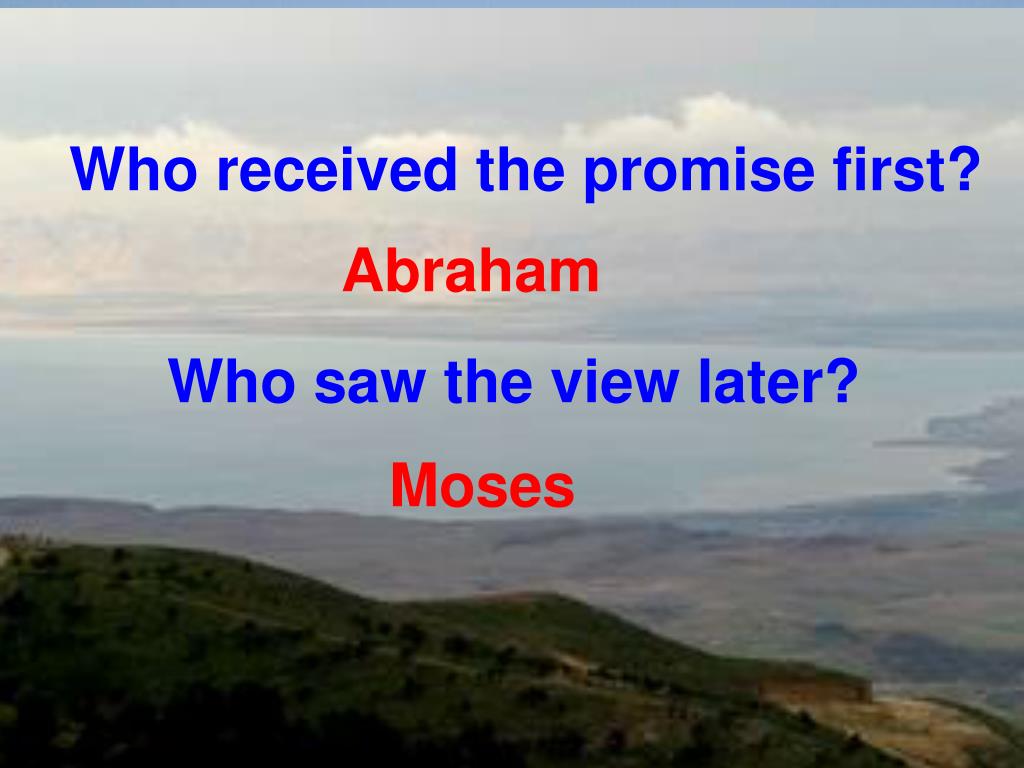 Who received the promise first?

Abraham

Who saw the view later?

Moses